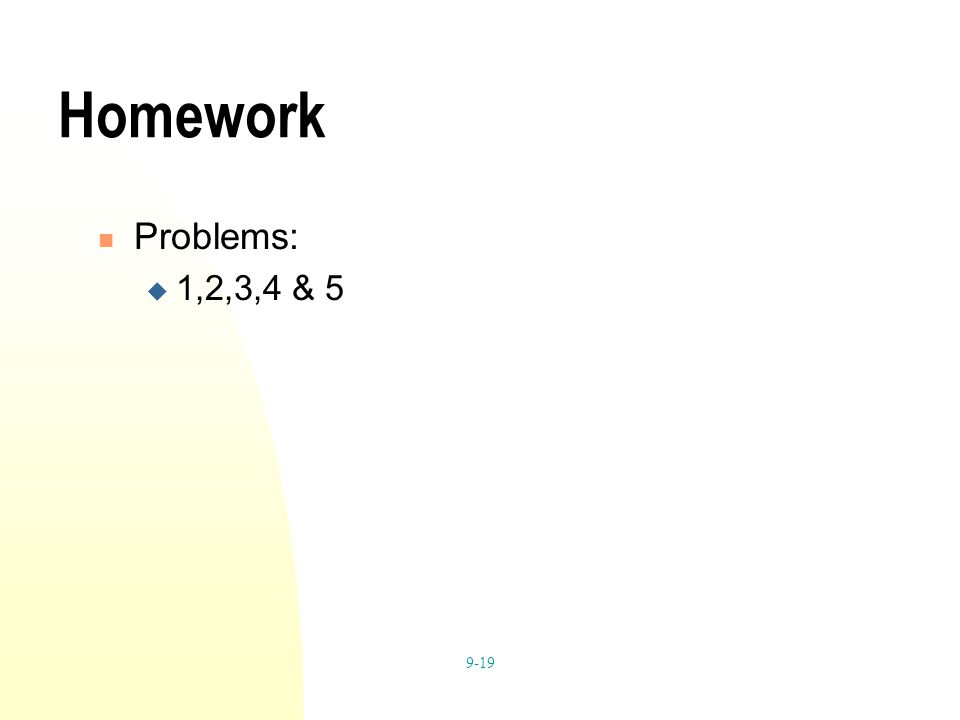 Homework

Problems:

1,2,3,4 & 5

9-19